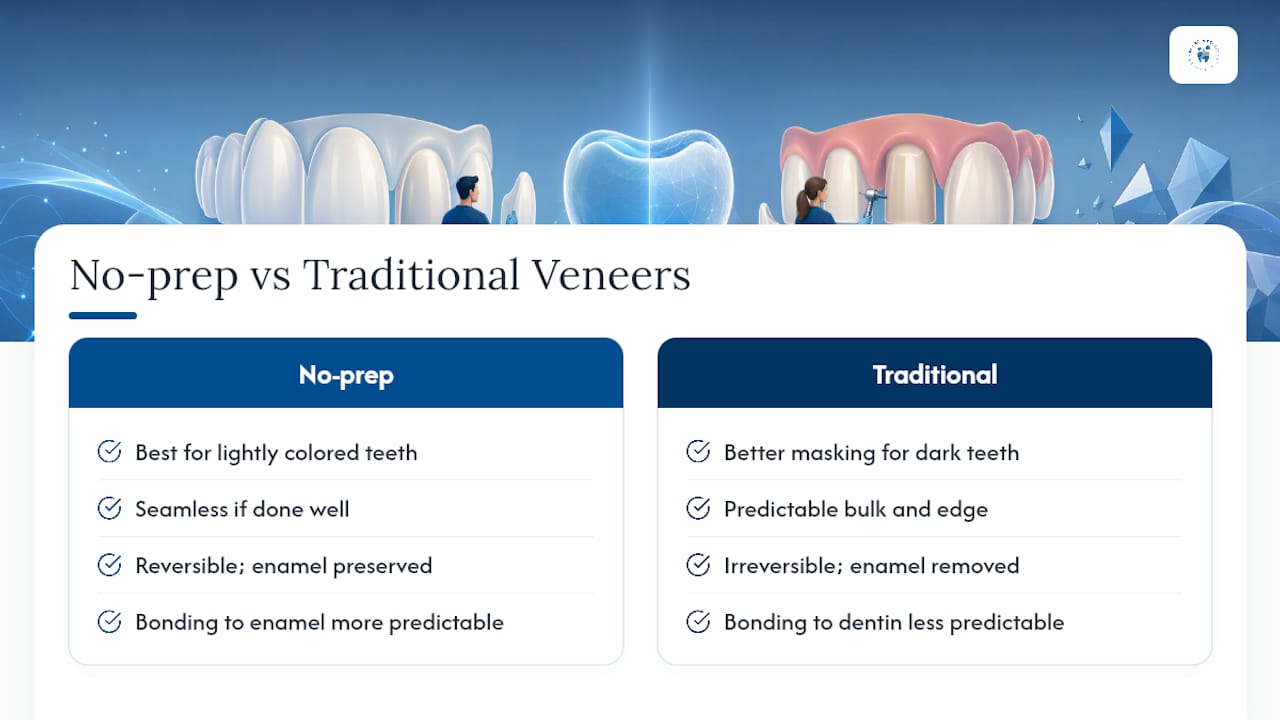 No-prep vs Traditional Veneers

No-prep

Best for lightly colored teeth

Seamless if done well

Reversible; enamel preserved

Bonding to enamel more predictable

Traditional

Better masking for dark teeth

Predictable bulk and edge

Irreversible; enamel removed

Bonding to dentin less predictable